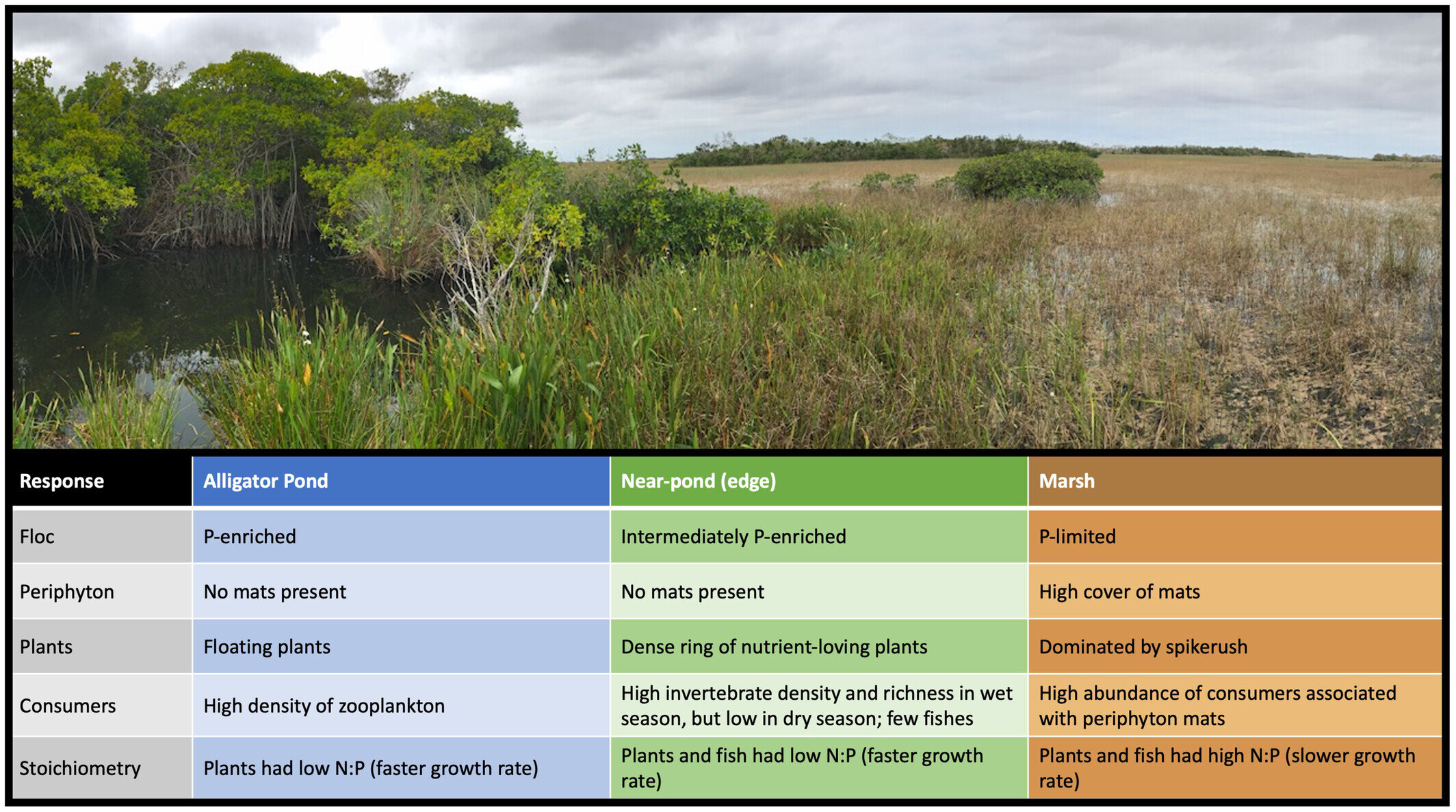 | Response | Alligator Pond | Near-pond (edge) | Marsh |
|---|---|---|---|
| Floc | P-enriched | Intermediately P-enriched | P-limited |
| Periphyton | No mats present | No mats present | High cover of mats |
| Plants | Floating plants | Dense ring of nutrient-loving plants | Dominated by spikerush |
| Consumers | High density of zooplankton | High invertebrate density and richness in wet season, but low in dry season; few fishes | High abundance of consumers associated with periphyton mats |
| Stoichiometry | Plants had low N:P (faster growth rate) | Plants and fish had low N:P (faster growth rate) | Plants and fish had high N:P (slower growth rate) |